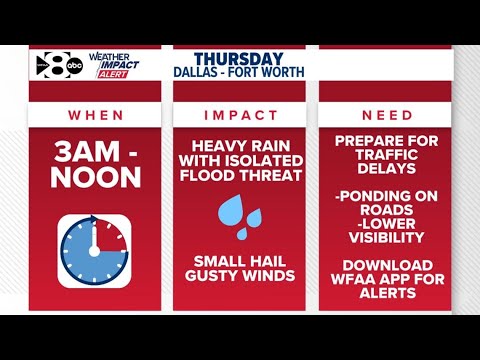 WFAA 8 abc
WEATHER IMPACT ALERT

THURSDAY
DALLAS - FORT WORTH

WHEN

3AM - NOON

IMPACT

HEAVY RAIN WITH ISOLATED FLOOD THREAT

SMALL HAIL GUSTY WINDS

NEED

PREPARE FOR TRAFFIC DELAYS

-PONDING ON ROADS
-LOWER VISIBILITY

DOWNLOAD WFAA APP FOR ALERTS